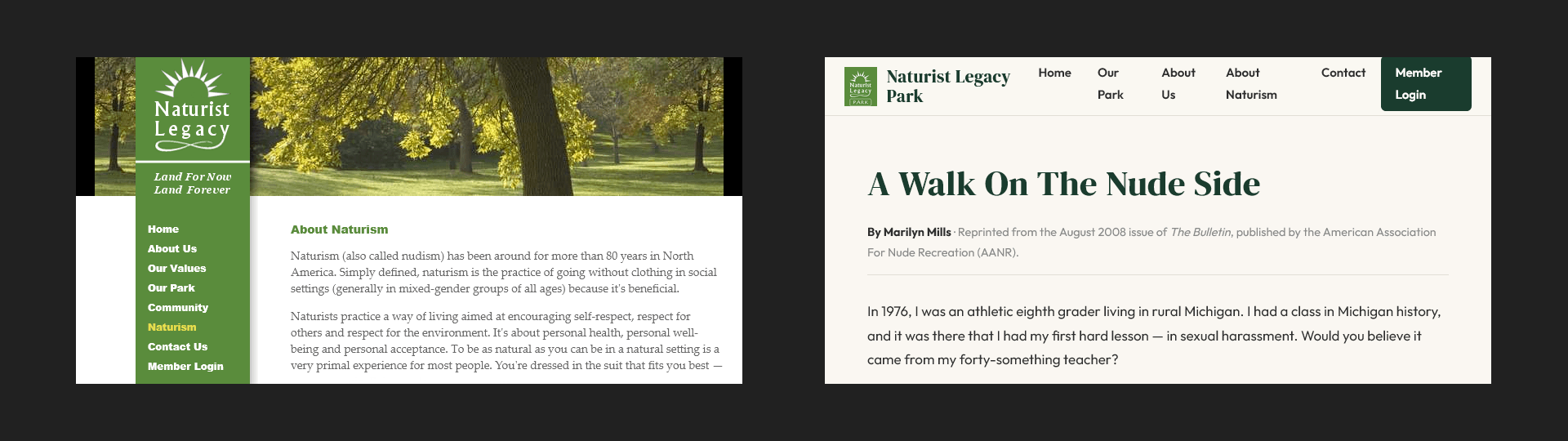 Naturist Legacy

Land For Now
Land Forever

Home
About Us
Our Values
Our Park
Community
Naturism
Contact Us
Member Login

About Naturism

Naturism (also called nudism) has been around for more than 80 years in North America. Simply defined, naturism is the practice of going without clothing in social settings (generally in mixed-gender groups of all ages) because it's beneficial.

Naturists practice a way of living aimed at encouraging self-respect, respect for others and respect for the environment. It's about personal health, personal well-being and personal acceptance. To be as natural as you can be in a natural setting is a very primal experience for most people. You're dressed in the suit that fits you best —

Naturist Legacy PARK

Naturist Legacy Park

Home
Our Park
About Us
About Naturism
Contact
Member Login

A Walk On The Nude Side

By Marilyn Mills · Reprinted from the August 2008 issue of The Bulletin, published by the American Association For Nude Recreation (AANR).

In 1976, I was an athletic eighth grader living in rural Michigan. I had a class in Michigan history, and it was there that I had my first hard lesson — in sexual harassment. Would you believe it came from my forty-something teacher?